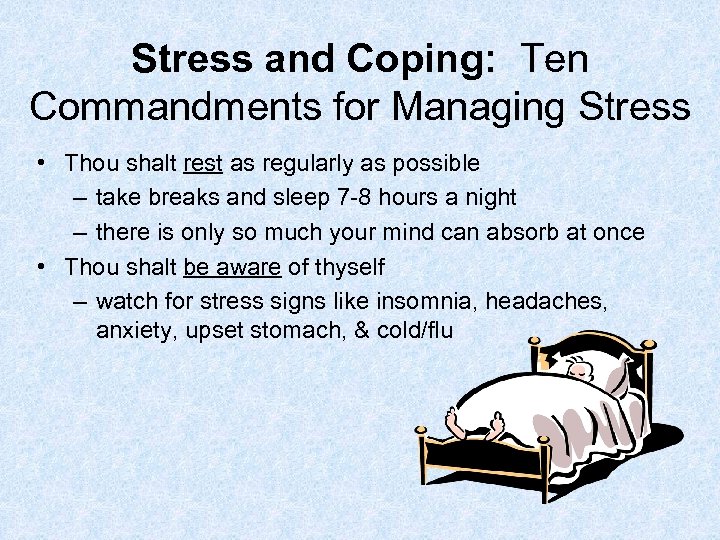 Stress and Coping: Ten Commandments for Managing Stress

• Thou shalt rest as regularly as possible
– take breaks and sleep 7-8 hours a night
– there is only so much your mind can absorb at once
• Thou shalt be aware of thyself
– watch for stress signs like insomnia, headaches, anxiety, upset stomach, & cold/flu